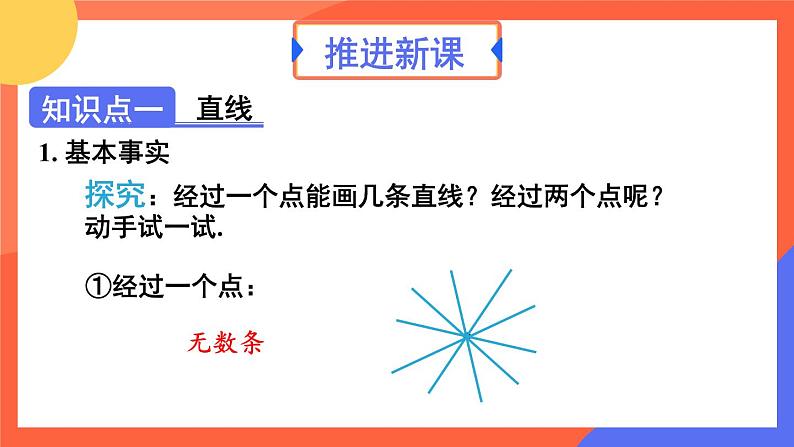 推进新课

知识点一 直线

1. 基本事实

探究：经过一个点能画几条直线？经过两个点呢？动手试一试.

①经过一个点：

无数条